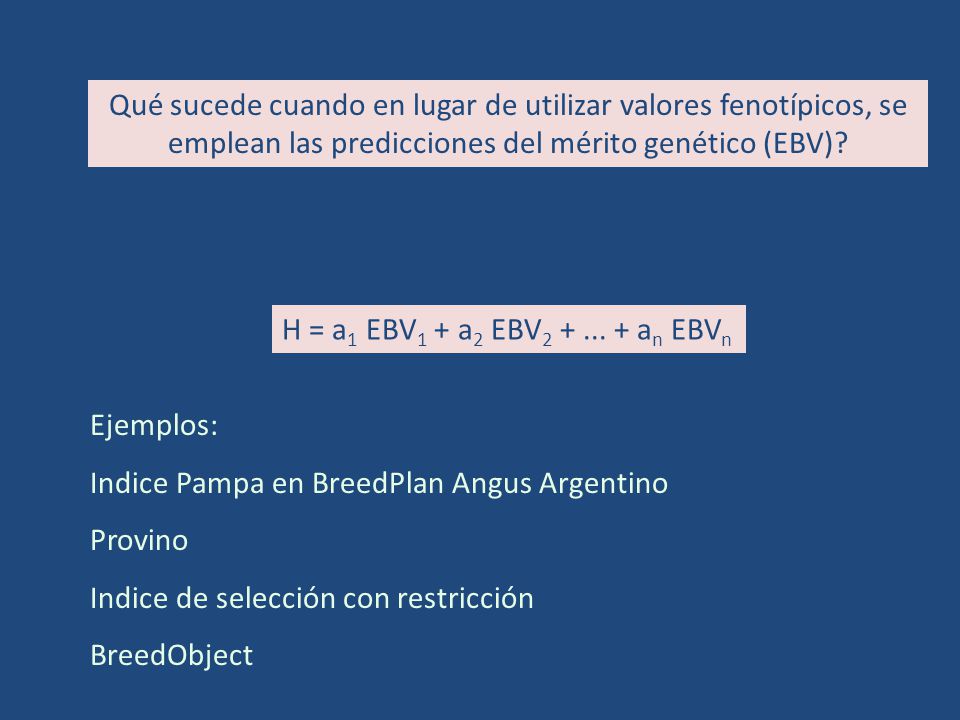 Qué sucede cuando en lugar de utilizar valores fenotípicos, se emplean las predicciones del mérito genético (EBV)?

$H = a_1 EBV_1 + a_2 EBV_2 + ... + a_n EBV_n$

Ejemplos:

Indice Pampa en BreedPlan Angus Argentino

Provino

Indice de selección con restricción

BreedObject